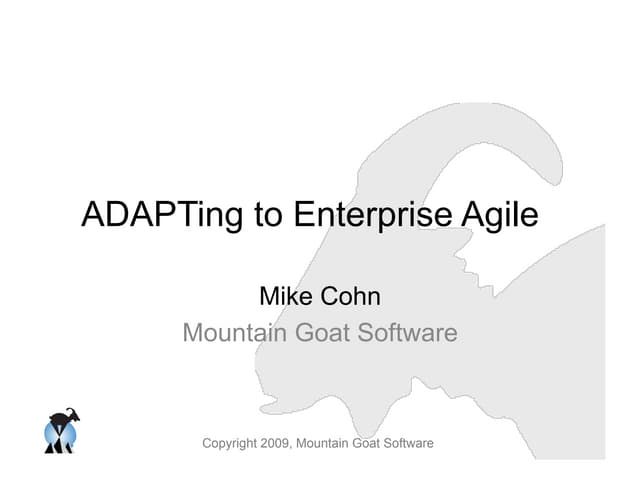 ADAPTing to Enterprise Agile

Mike Cohn
Mountain Goat Software

Copyright 2009, Mountain Goat Software